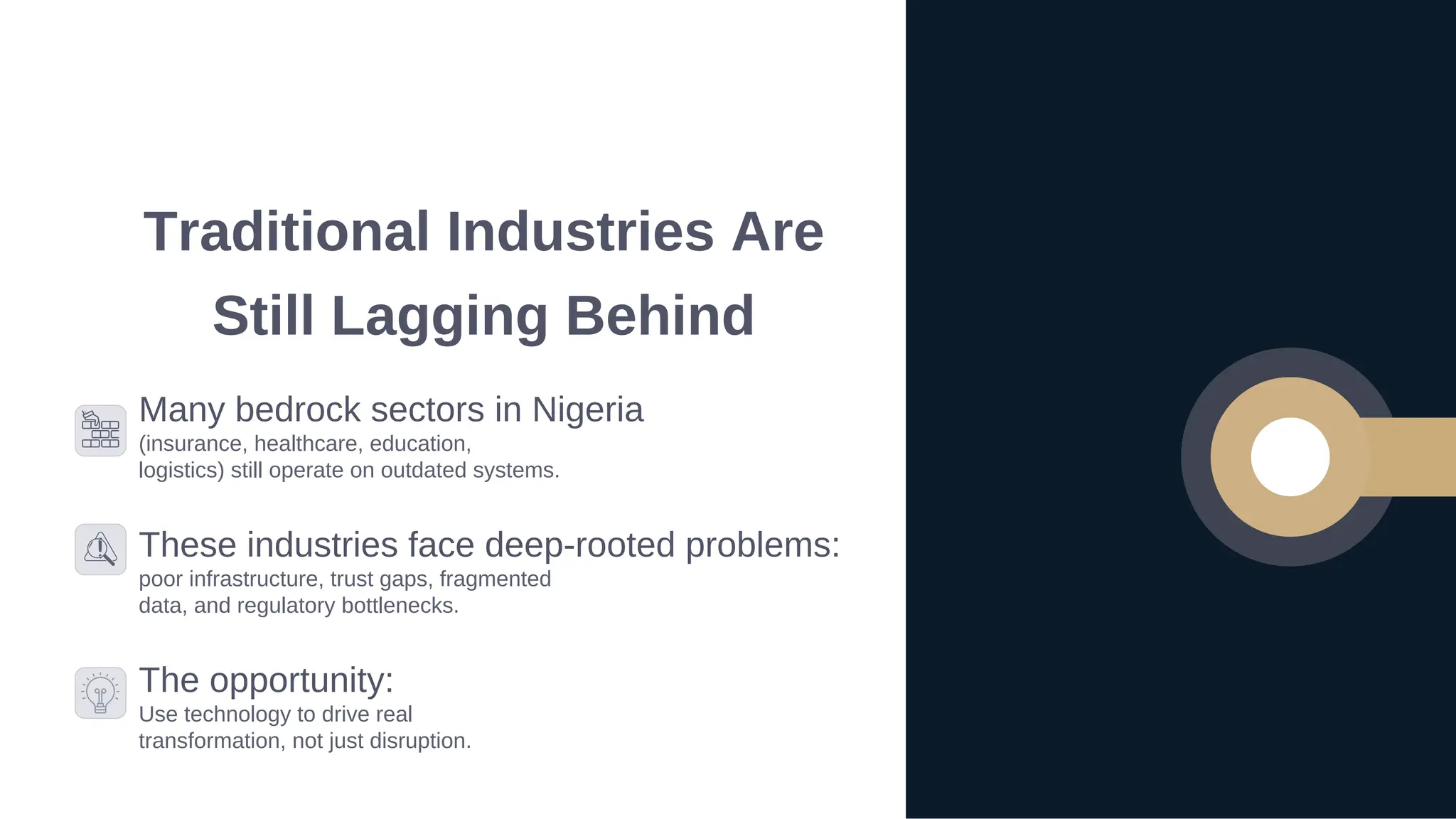 Traditional Industries Are Still Lagging Behind

Many bedrock sectors in Nigeria
(insurance, healthcare, education, logistics) still operate on outdated systems.

These industries face deep-rooted problems:
poor infrastructure, trust gaps, fragmented data, and regulatory bottlenecks.

The opportunity:
Use technology to drive real transformation, not just disruption.